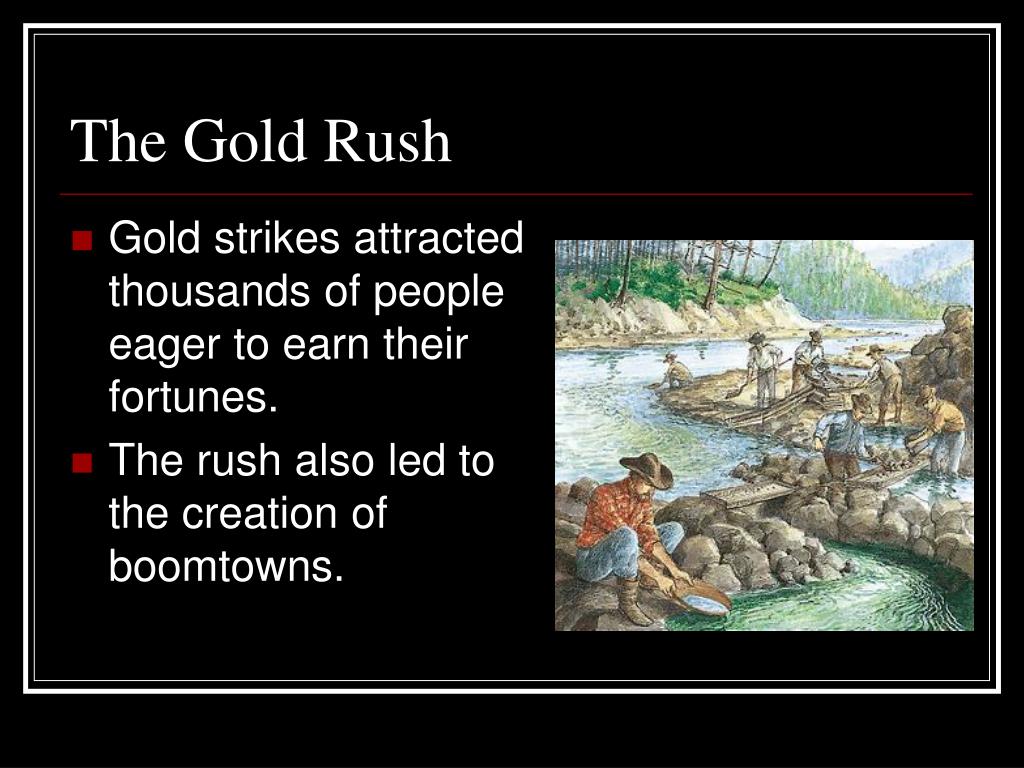 The Gold Rush

- Gold strikes attracted thousands of people eager to earn their fortunes.
- The rush also led to the creation of boomtowns.